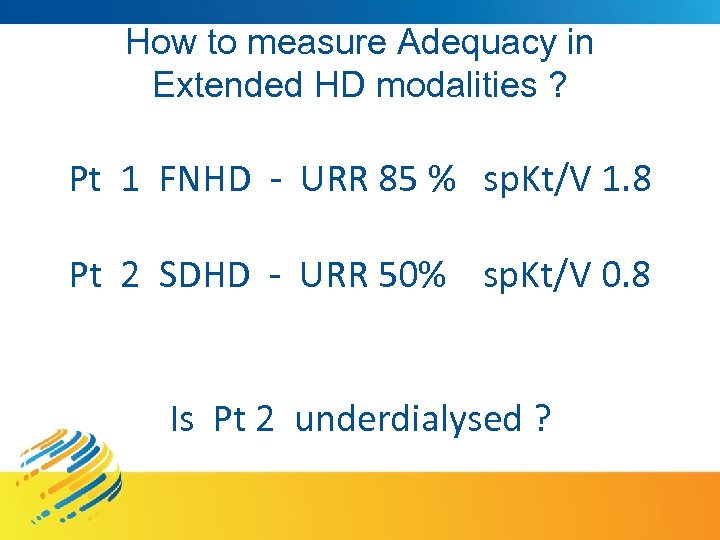 How to measure Adequacy in Extended HD modalities ?

Pt 1 FNHD - URR 85 % spKt/V 1.8

Pt 2 SDHD - URR 50% spKt/V 0.8

Is Pt 2 underdialysed ?